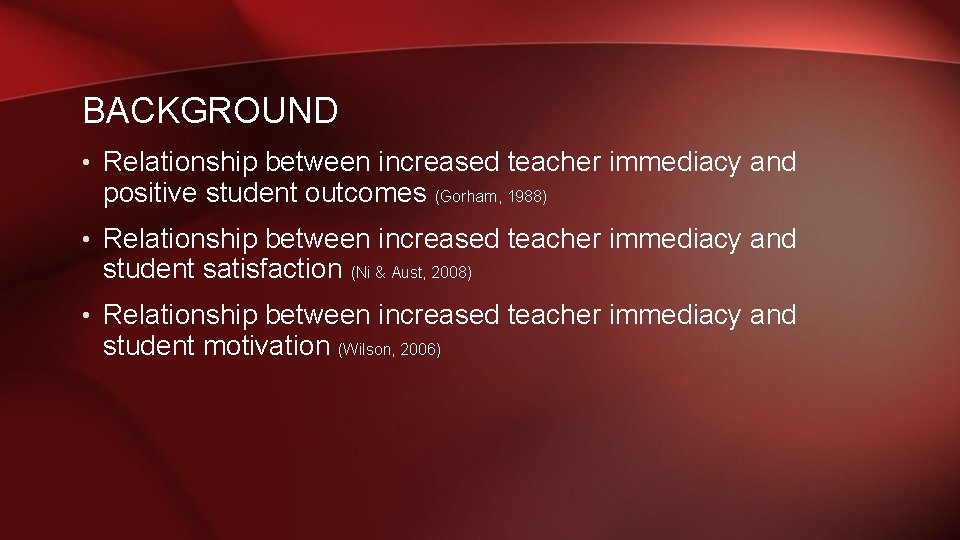 BACKGROUND

• Relationship between increased teacher immediacy and positive student outcomes (Gorham, 1988)

• Relationship between increased teacher immediacy and student satisfaction (Ni & Aust, 2008)

• Relationship between increased teacher immediacy and student motivation (Wilson, 2006)